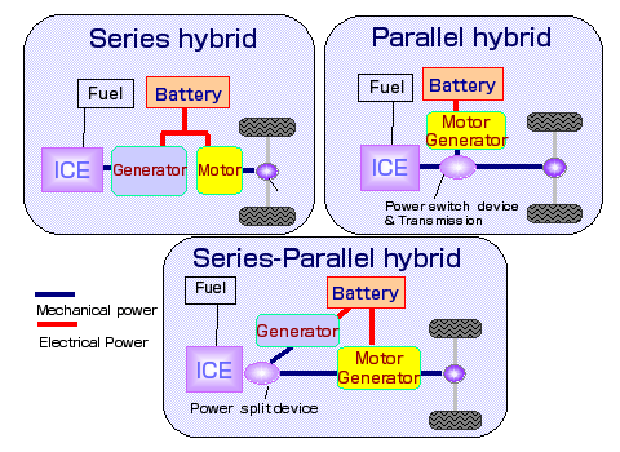 Series hybrid

Fuel

Battery

ICE

Generator

Motor

Parallel hybrid

Fuel

Battery

Motor Generator

ICE

Power switch device & Transmission

Series-Parallel hybrid

Fuel

Battery

Generator

ICE

Motor Generator

Power split device

Mechanical power

Electrical Power